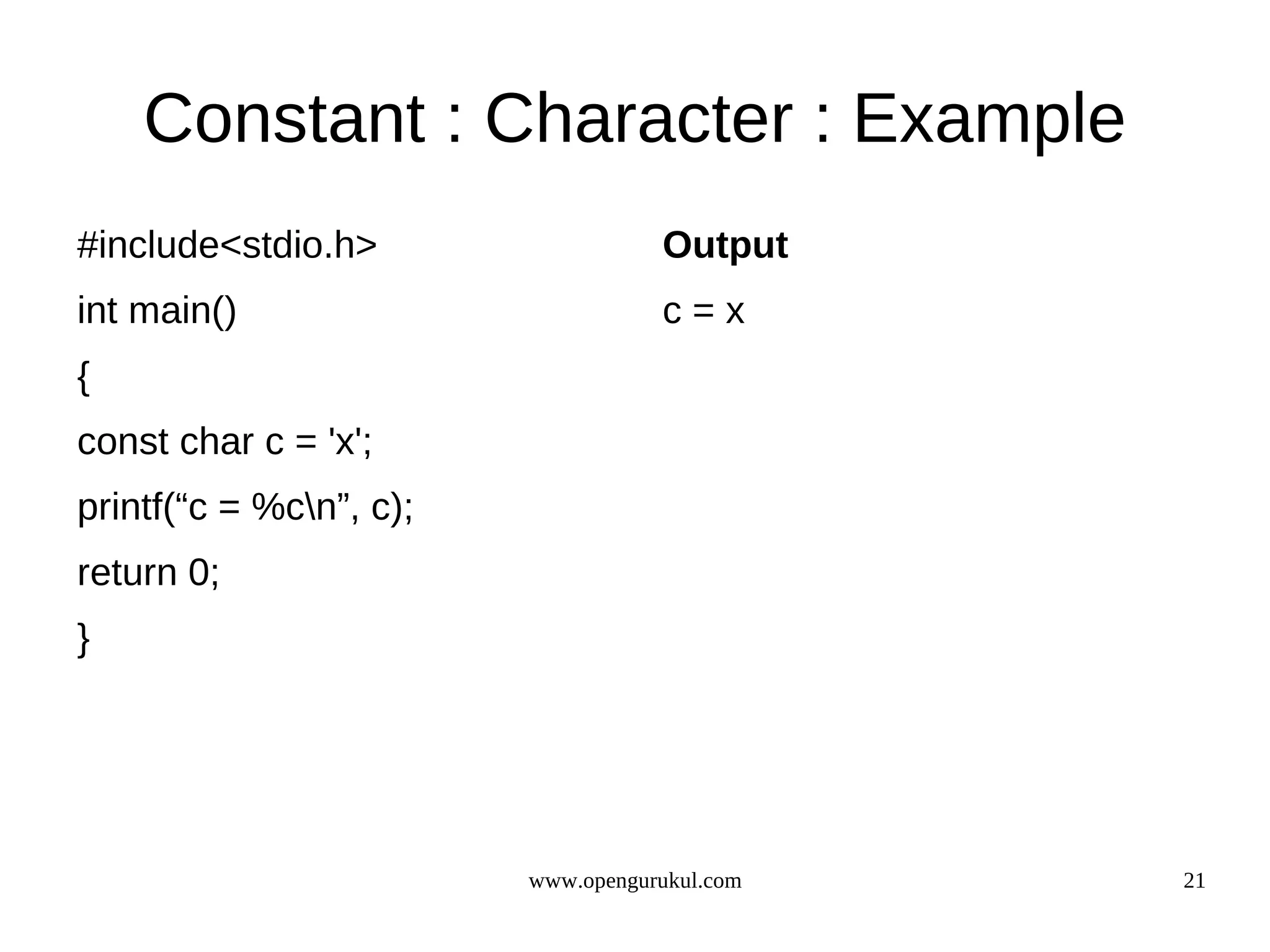 Constant : Character : Example

#include<stdio.h>

int main()

{

const char c = 'x';

printf(“c = %c\n”, c);

return 0;

}

**Output**

c = x

www.opengurukul.com

21